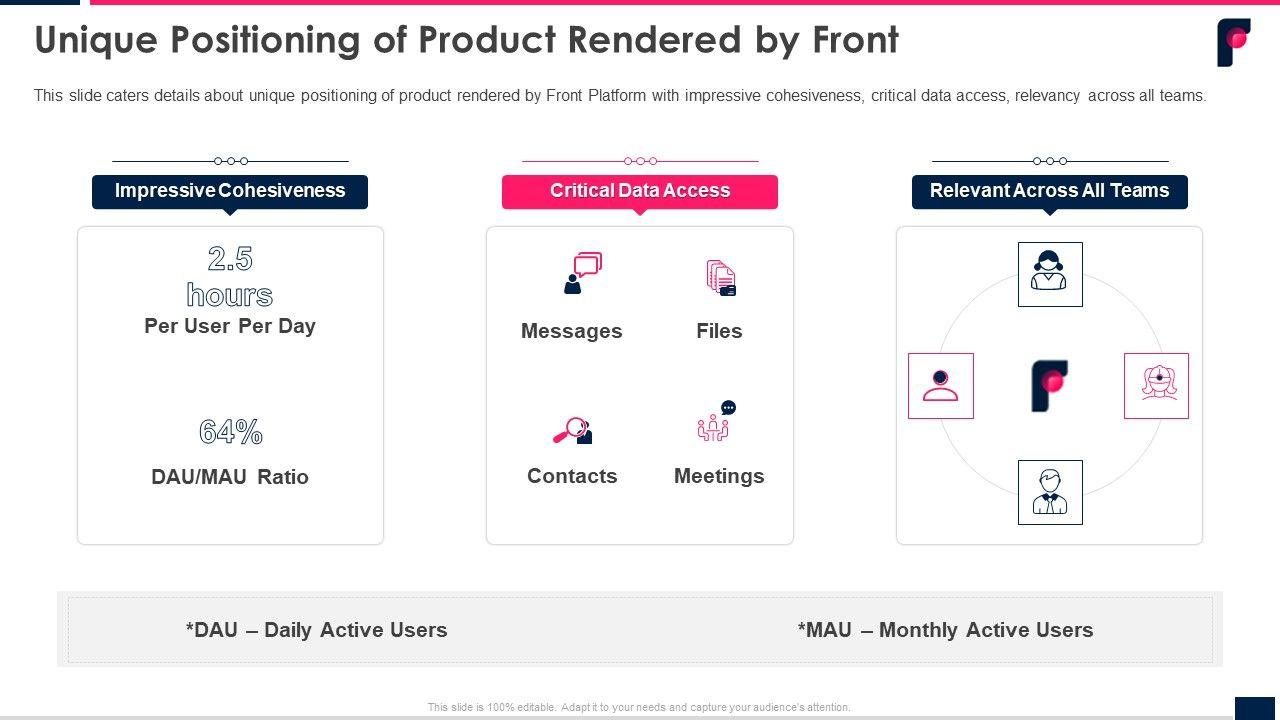 Unique Positioning of Product Rendered by Front

This slide caters details about unique positioning of product rendered by Front Platform with impressive cohesiveness, critical data access, relevancy across all teams.

Impressive Cohesiveness

2.5 hours

Per User Per Day

64%

DAU/MAU Ratio

Critical Data Access

Messages

Files

Contacts

Meetings

Relevant Across All Teams

*DAU – Daily Active Users

*MAU – Monthly Active Users

This slide is 100% editable. Adapt it to your needs and capture your audience's attention.